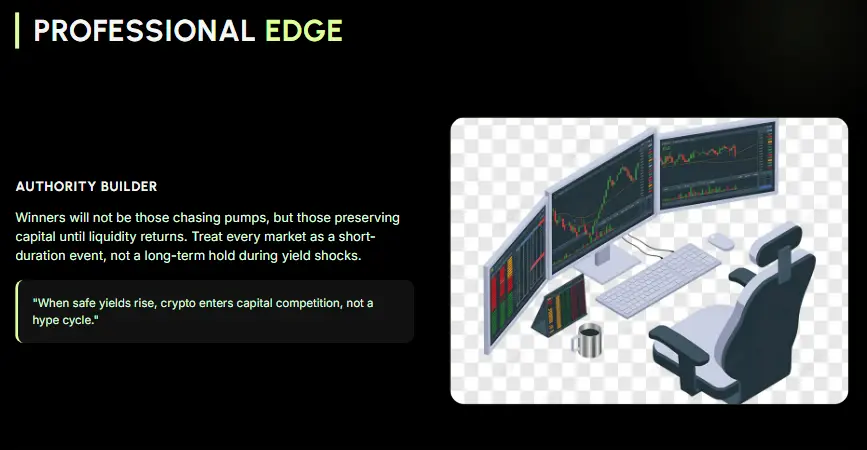 PROFESSIONAL EDGE

AUTHORITY BUILDER

Winners will not be those chasing pumps, but those preserving capital until liquidity returns. Treat every market as a short-duration event, not a long-term hold during yield shocks.

"When safe yields rise, crypto enters capital competition, not a hype cycle."